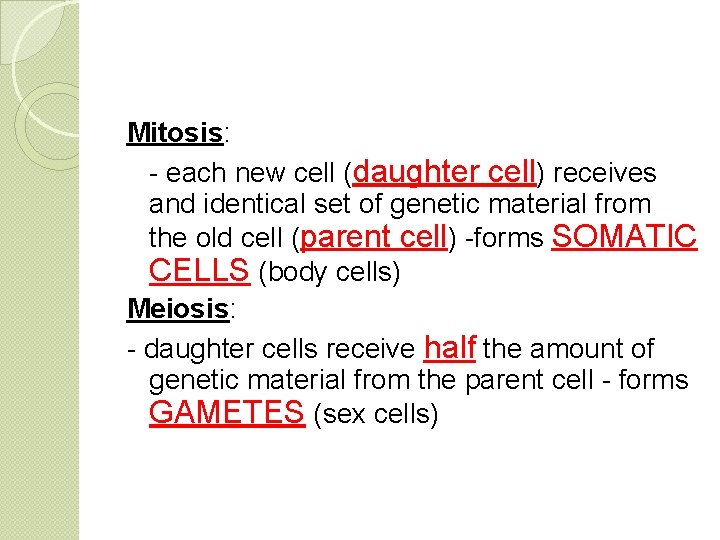 Mitosis:

- each new cell (daughter cell) receives and identical set of genetic material from the old cell (parent cell) -forms SOMATIC CELLS (body cells)

Meiosis:

- daughter cells receive half the amount of genetic material from the parent cell - forms GAMETES (sex cells)